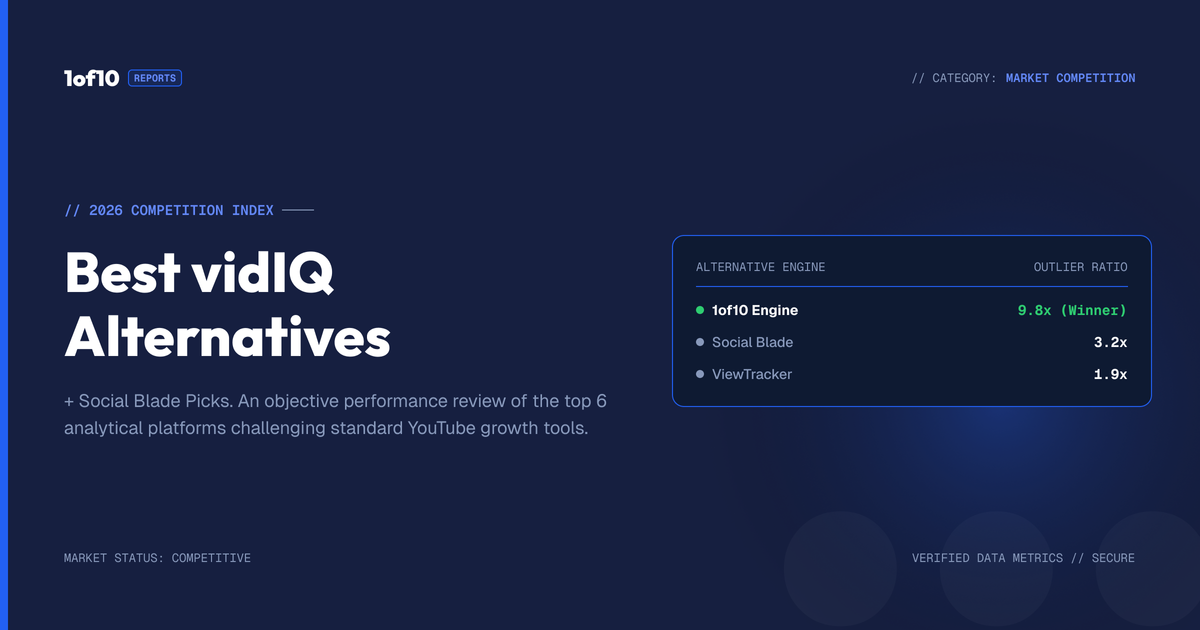 1of10 REPORTS

// CATEGORY: MARKET COMPETITION

// 2026 COMPETITION INDEX

Best vidIQ Alternatives

+ Social Blade Picks. An objective performance review of the top 6 analytical platforms challenging standard YouTube growth tools.

| ALTERNATIVE ENGINE | OUTLIER RATIO |
|---|---|
| 1of10 Engine | 9.8x (Winner) |
| Social Blade | 3.2x |
| ViewTracker | 1.9x |

MARKET STATUS: COMPETITIVE

VERIFIED DATA METRICS // SECURE